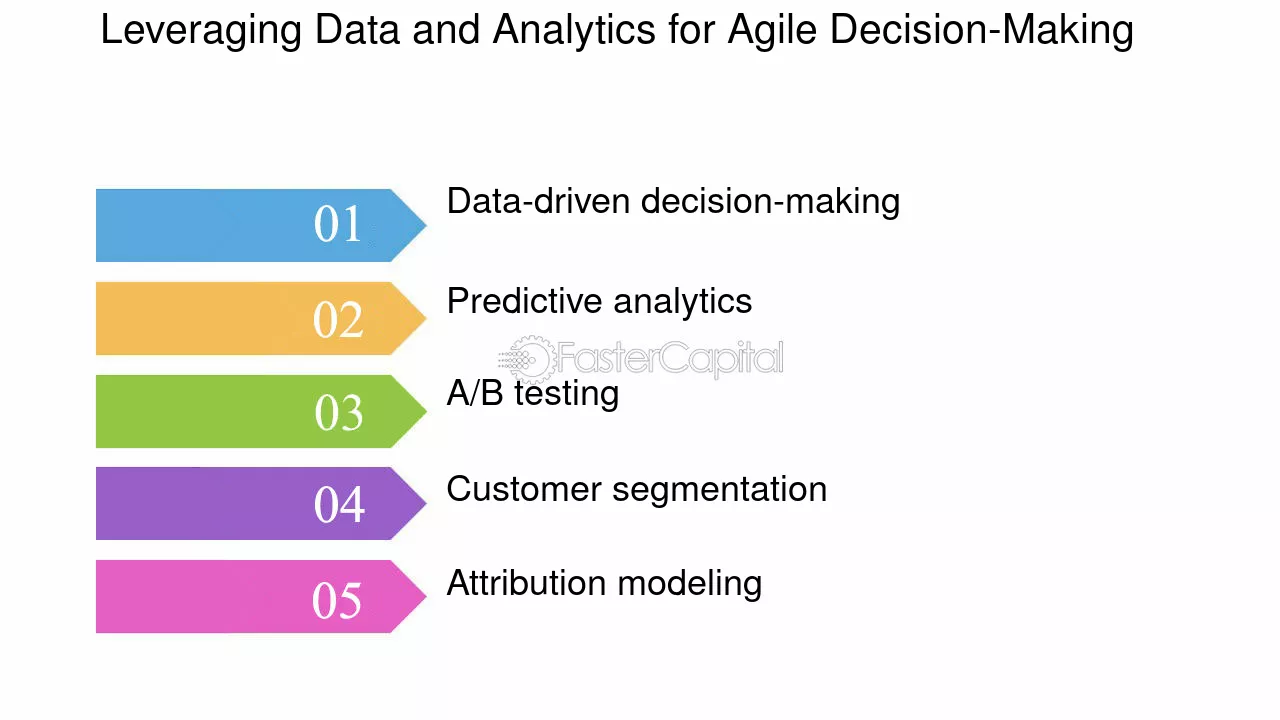 Leveraging Data and Analytics for Agile Decision-Making

01
Data-driven decision-making

02
Predictive analytics

03
A/B testing

04
Customer segmentation

05
Attribution modeling

FasterCapital